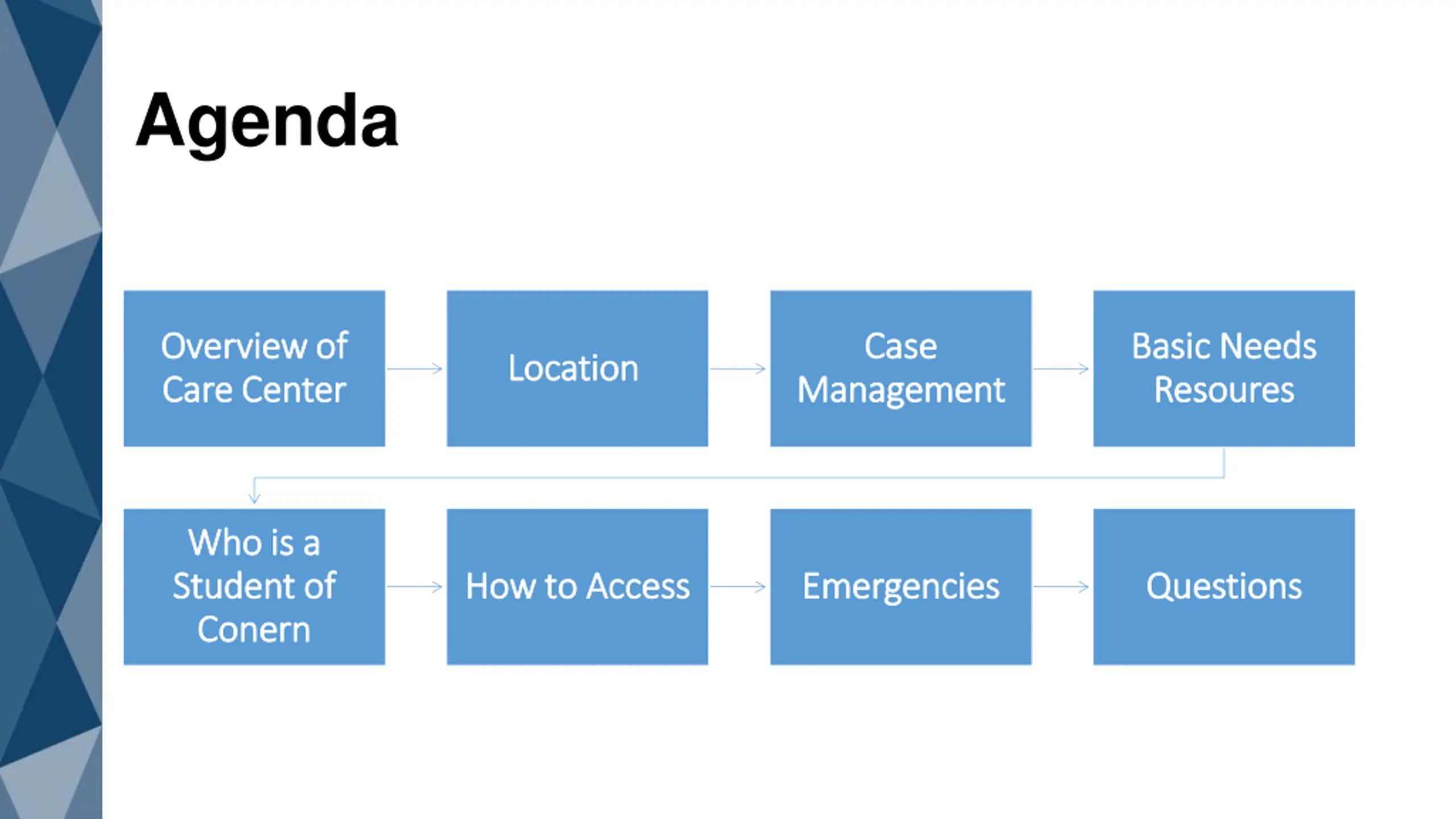 Agenda

Overview of Care Center

Location

Case Management

Basic Needs Resoures

Who is a Student of Conern

How to Access

Emergencies

Questions